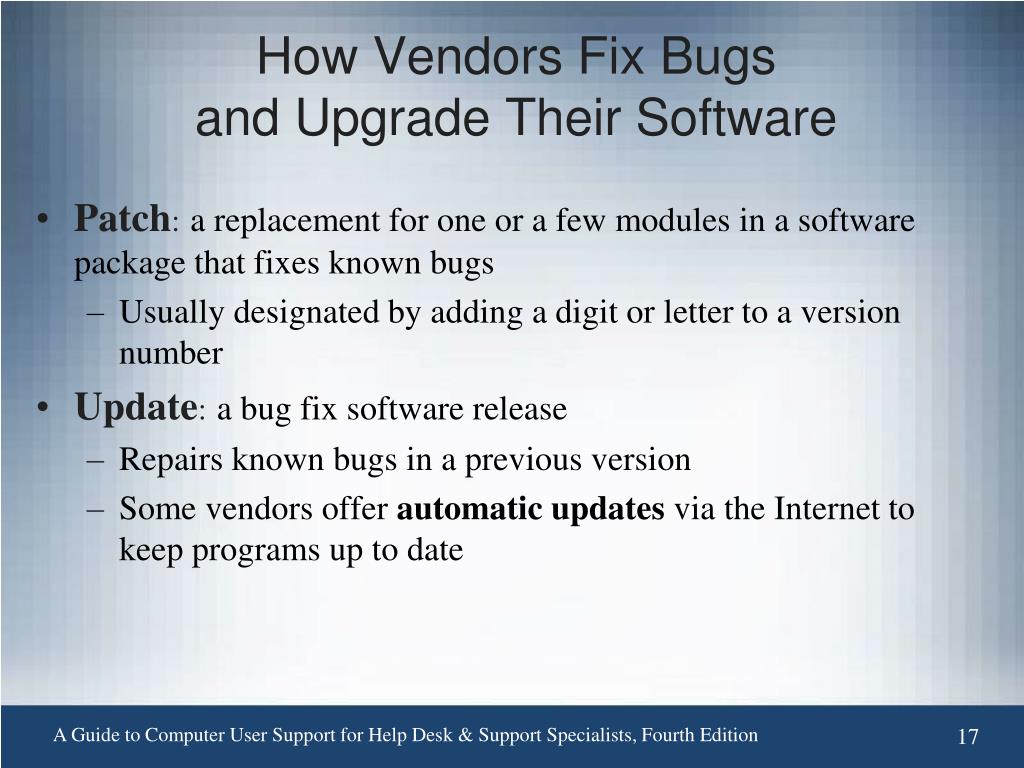 How Vendors Fix Bugs
and Upgrade Their Software

• Patch: a replacement for one or a few modules in a software package that fixes known bugs
 – Usually designated by adding a digit or letter to a version number
• Update: a bug fix software release
 – Repairs known bugs in a previous version
 – Some vendors offer automatic updates via the Internet to keep programs up to date

A Guide to Computer User Support for Help Desk & Support Specialists, Fourth Edition
17